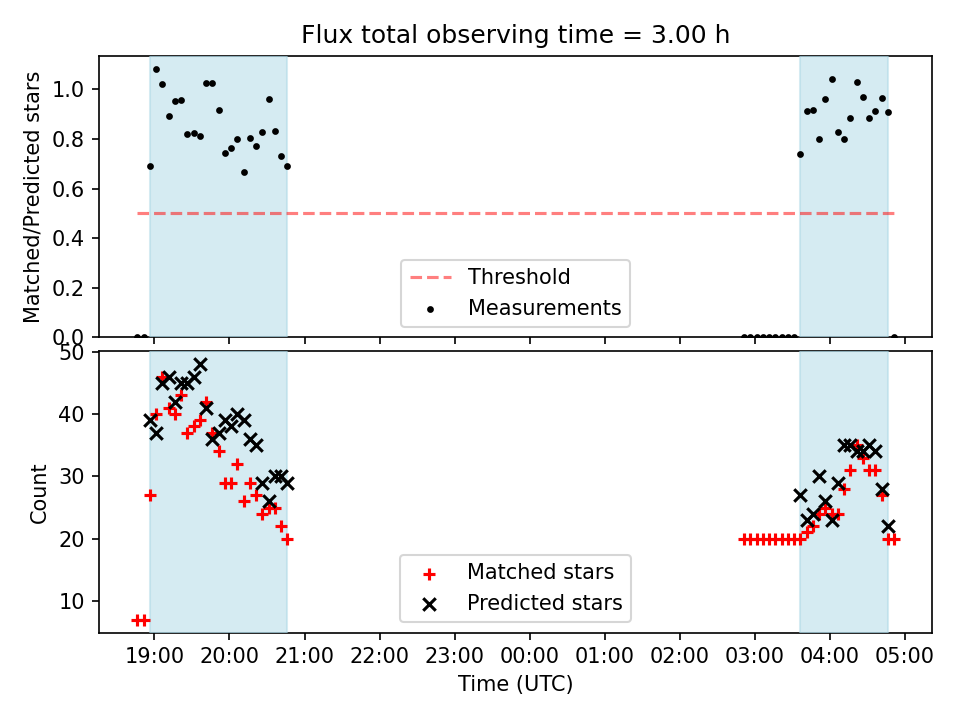 Flux total observing time = 3.00 h

Matched/Predicted stars

1.0
0.8
0.6
0.4
0.2
0.0

Threshold
Measurements

Count

50
40
30
20
10

Matched stars
Predicted stars

19:00 20:00 21:00 22:00 23:00 00:00 01:00 02:00 03:00 04:00 05:00

Time (UTC)